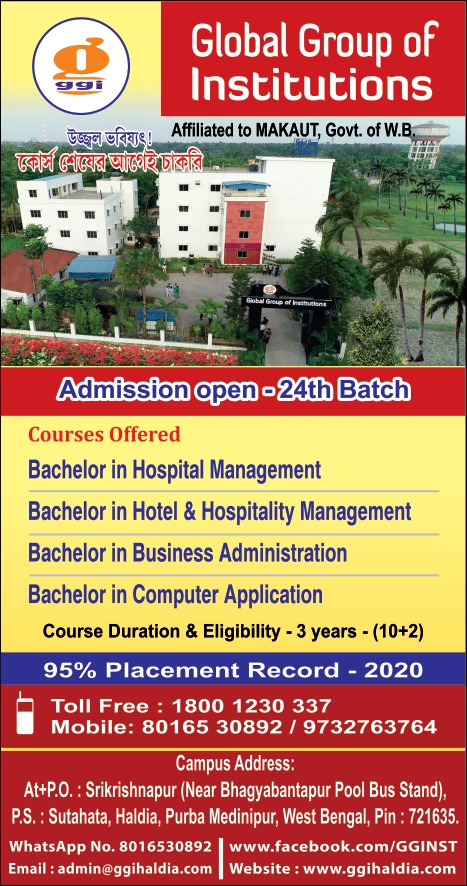 ggi

Global Group of Institutions

Affiliated to MAKAUT, Govt. of W.B.

উজ্জ্বল ভবিষ্যৎ!
কোর্স শেষের আগেই চাকরি

Global Group of Institutions

Admission open - 24th Batch

Courses Offered

Bachelor in Hospital Management

Bachelor in Hotel & Hospitality Management

Bachelor in Business Administration

Bachelor in Computer Application

Course Duration & Eligibility - 3 years - (10+2)

95% Placement Record - 2020

Toll Free : 1800 1230 337
Mobile: 80165 30892 / 9732763764

Campus Address:
At+P.O. : Srikrishnapur (Near Bhagyabantapur Pool Bus Stand), P.S. : Sutahata, Haldia, Purba Medinipur, West Bengal, Pin : 721635.

WhatsApp No. 8016530892
Email : admin@ggihaldia.com
www.facebook.com/GGINST
Website : www.ggihaldia.com